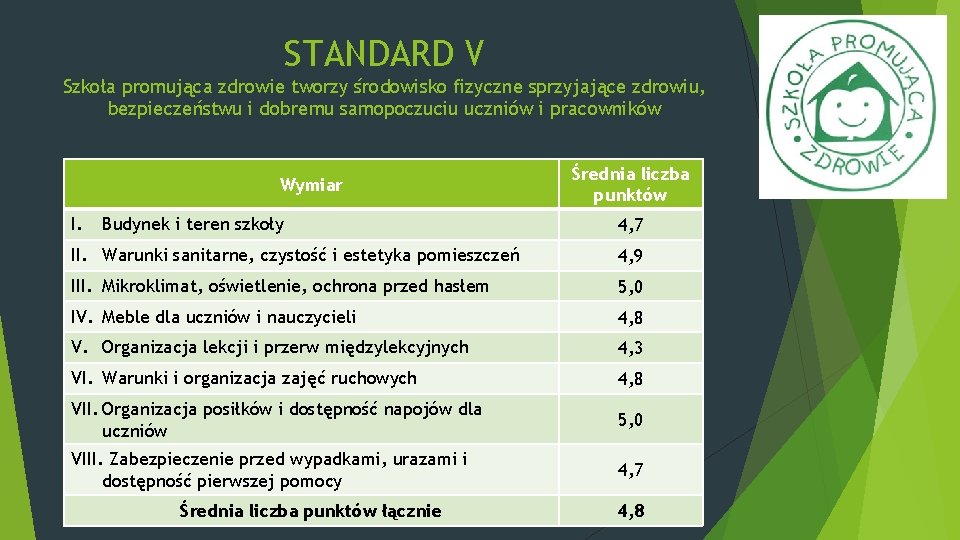 STANDARD V

Szkoła promująca zdrowie tworzy środowisko fizyczne sprzyjające zdrowiu, bezpieczeństwu i dobremu samopoczuciu uczniów i pracowników

SZKOŁA PROMUJĄCA ZDROWIE

| Wymiar | Średnia liczba punktów |
|---|---|
| I. Budynek i teren szkoły | 4,7 |
| II. Warunki sanitarne, czystość i estetyka pomieszczeń | 4,9 |
| III. Mikroklimat, oświetlenie, ochrona przed hasłem | 5,0 |
| IV. Meble dla uczniów i nauczycieli | 4,8 |
| V. Organizacja lekcji i przerw międzylekcyjnych | 4,3 |
| VI. Warunki i organizacja zajęć ruchowych | 4,8 |
| VII. Organizacja posiłków i dostępność napojów dla uczniów | 5,0 |
| VIII. Zabezpieczenie przed wypadkami, urazami i dostępność pierwszej pomocy | 4,7 |
| Średnia liczba punktów łącznie | 4,8 |